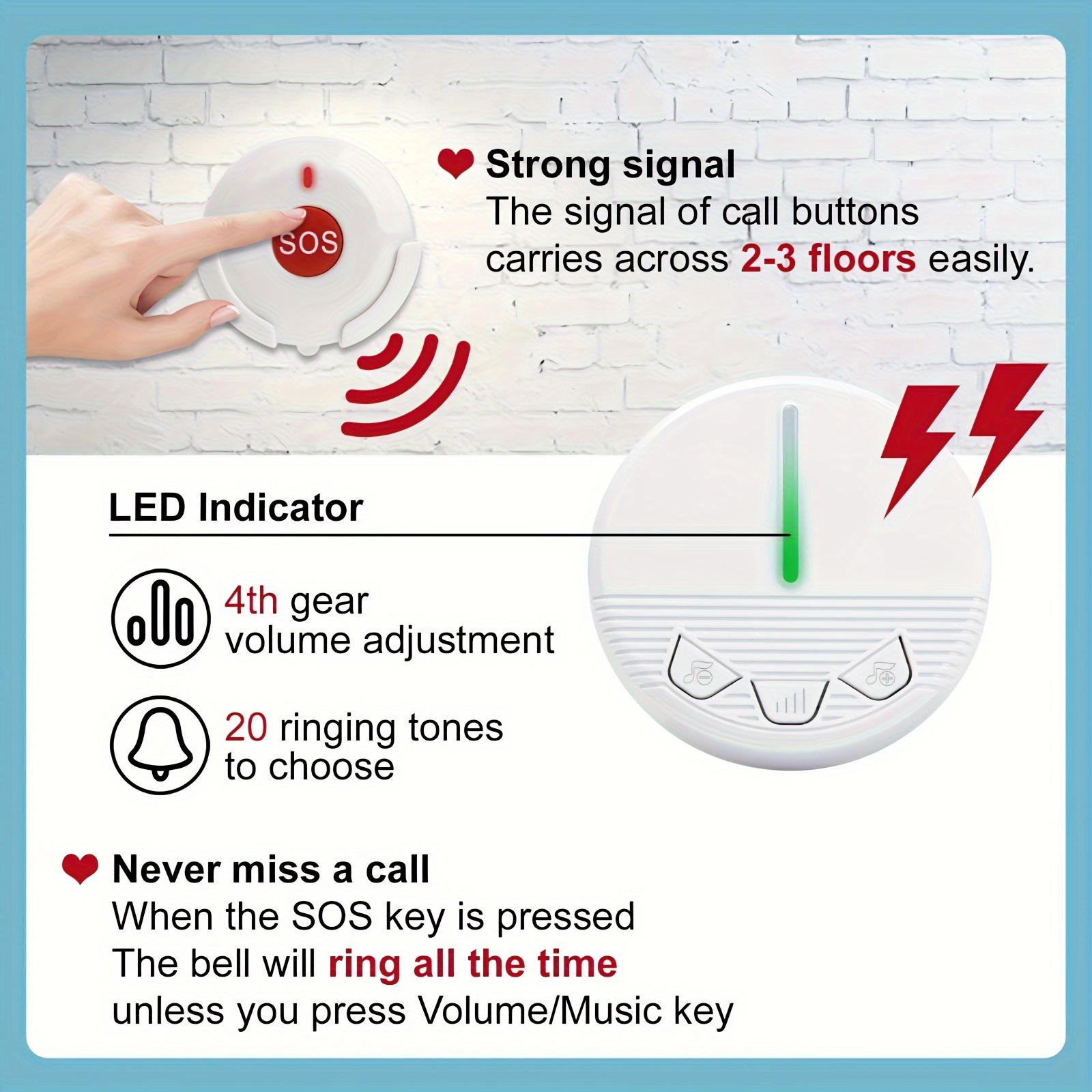 SOS

Strong signal
The signal of call buttons carries across 2-3 floors easily.

LED Indicator

4th gear volume adjustment

20 ringing tones to choose

Never miss a call
When the SOS key is pressed
The bell will ring all the time
unless you press Volume/Music key